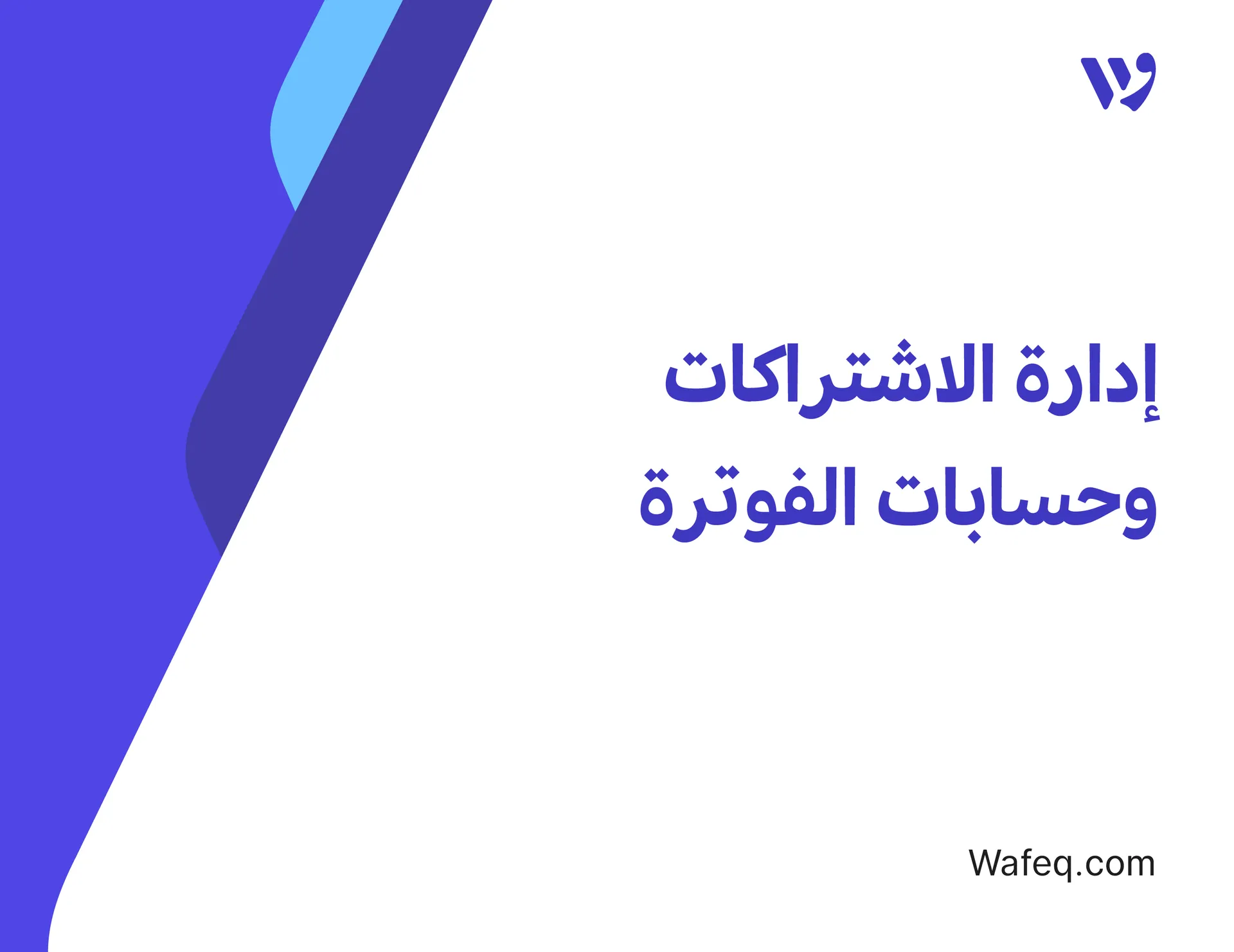 إدارة الاشتراكات
وحسابات الفوترة

Wafeq.com